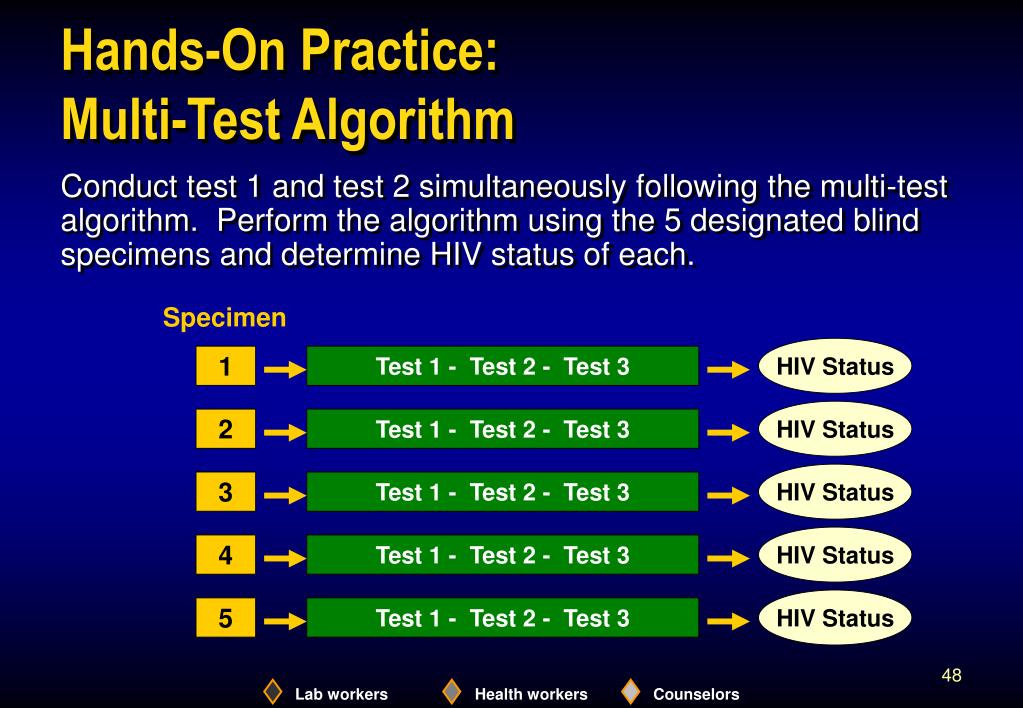 Hands-On Practice:
Multi-Test Algorithm

Conduct test 1 and test 2 simultaneously following the multi-test algorithm. Perform the algorithm using the 5 designated blind specimens and determine HIV status of each.

Specimen

1 Test 1 - Test 2 - Test 3 HIV Status

2 Test 1 - Test 2 - Test 3 HIV Status

3 Test 1 - Test 2 - Test 3 HIV Status

4 Test 1 - Test 2 - Test 3 HIV Status

5 Test 1 - Test 2 - Test 3 HIV Status

48

Lab workers Health workers Counselors